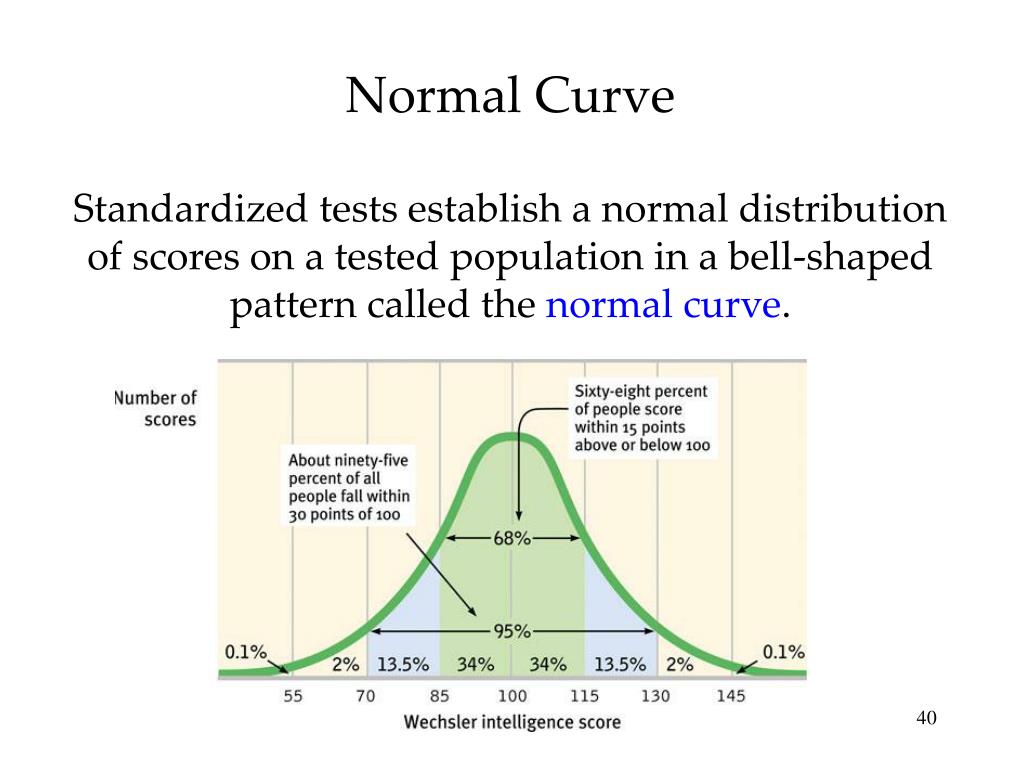 Normal Curve

Standardized tests establish a normal distribution of scores on a tested population in a bell-shaped pattern called the normal curve.

Number of scores

Sixty-eight percent of people score within 15 points above or below 100

About ninety-five percent of all people fall within 30 points of 100

68%

95%

0.1%

2%

13.5%

34%

34%

13.5%

2%

0.1%

55

70

85

100

115

130

145

Wechsler intelligence score

40